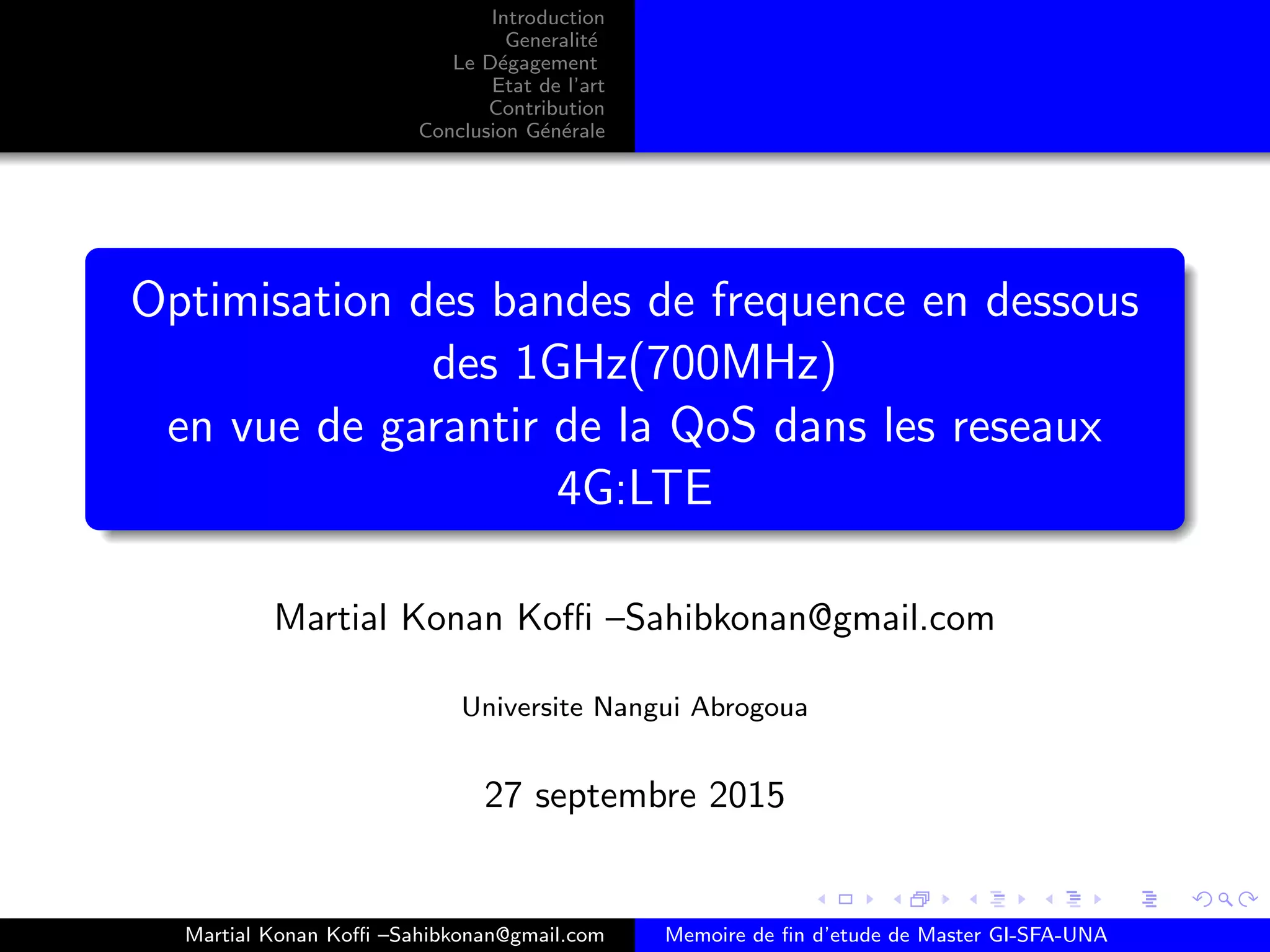 Introduction
Generalité
Le Dégagement
Etat de l'art
Contribution
Conclusion Générale

Optimisation des bandes de frequence en dessous des 1GHz(700MHz) en vue de garantir de la QoS dans les reseaux 4G:LTE

Martial Konan Koffi –Sahibkonan@gmail.com

Universite Nangui Abrogoua

27 septembre 2015

Martial Konan Koffi –Sahibkonan@gmail.com

Memoire de fin d'etude de Master GI-SFA-UNA